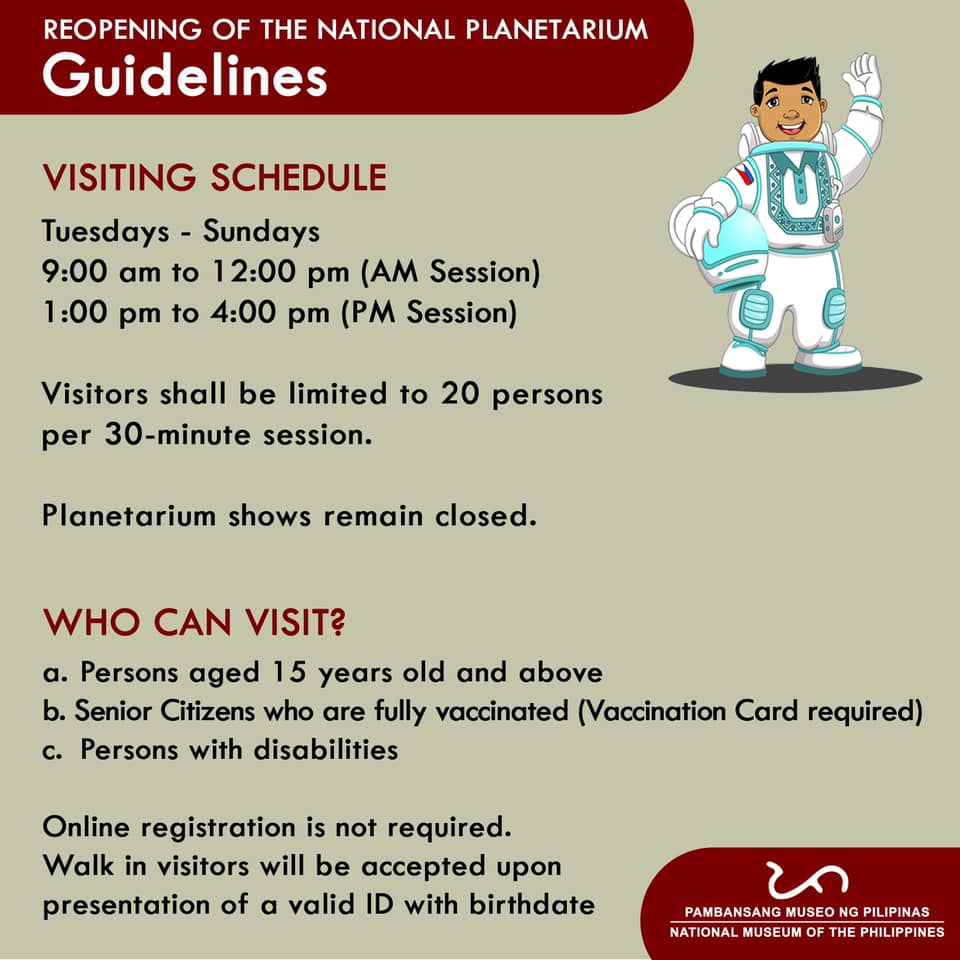 REOPENING OF THE NATIONAL PLANETARIUM
Guidelines

VISITING SCHEDULE

Tuesdays - Sundays
9:00 am to 12:00 pm (AM Session)
1:00 pm to 4:00 pm (PM Session)

Visitors shall be limited to 20 persons per 30-minute session.

Planetarium shows remain closed.

WHO CAN VISIT?

a. Persons aged 15 years old and above
b. Senior Citizens who are fully vaccinated (Vaccination Card required)
c. Persons with disabilities

Online registration is not required.
Walk in visitors will be accepted upon presentation of a valid ID with birthdate

PAMBANSANG MUSEO NG PILIPINAS
NATIONAL MUSEUM OF THE PHILIPPINES